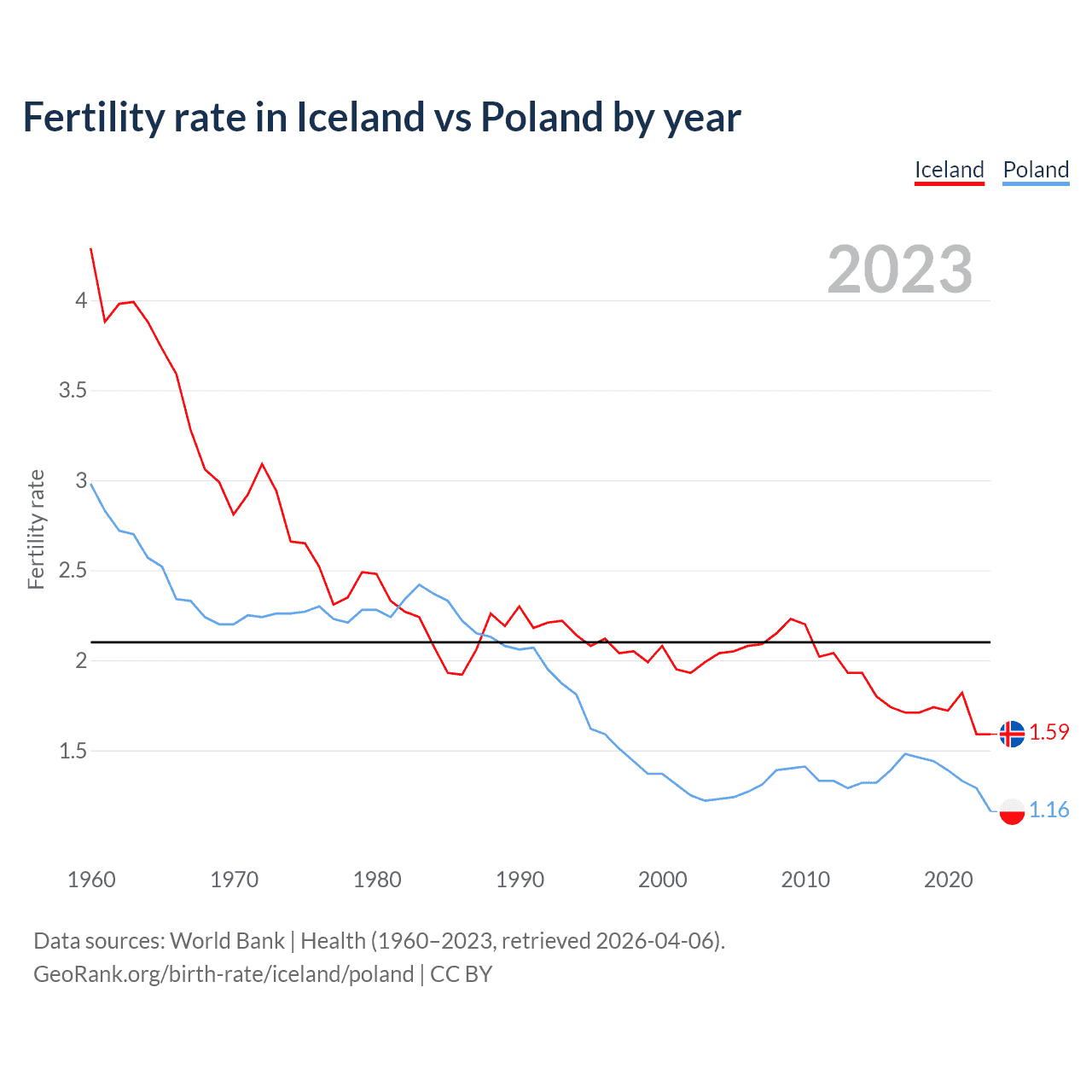 Fertility rate in Iceland vs Poland by year

Iceland Poland

2023

Fertility rate

4
3.5
3
2.5
2
1.5

1.59
1.16

1960 1970 1980 1990 2000 2010 2020

Data sources: World Bank | Health (1960–2023, retrieved 2026-04-06).
GeoRank.org/birth-rate/iceland/poland | CC BY